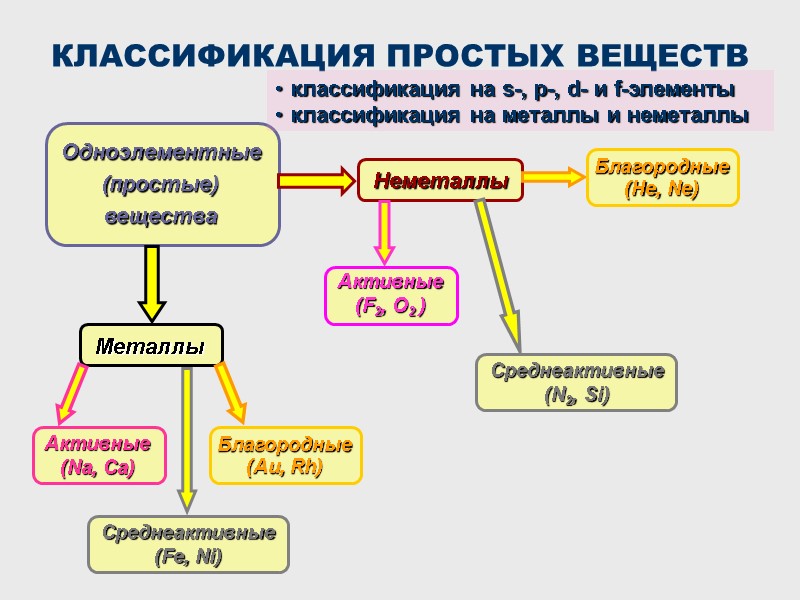 КЛАССИФИКАЦИЯ ПРОСТЫХ ВЕЩЕСТВ

• классификация на s-, p-, d- и f-элементы
• классификация на металлы и неметаллы

Одноэлементные (простые) вещества

Неметаллы

Благородные (He, Ne)

Активные ($F_2$, $O_2$)

Среднеактивные ($N_2$, Si)

Металлы

Активные (Na, Ca)

Благородные (Au, Rh)

Среднеактивные (Fe, Ni)